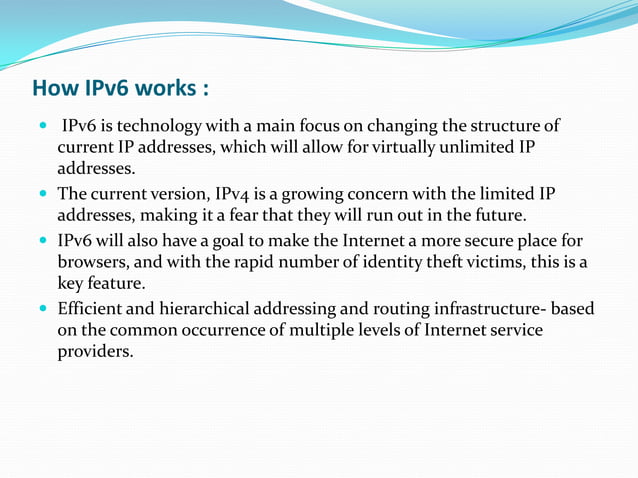 How IPv6 works :

- IPv6 is technology with a main focus on changing the structure of current IP addresses, which will allow for virtually unlimited IP addresses.
- The current version, IPv4 is a growing concern with the limited IP addresses, making it a fear that they will run out in the future.
- IPv6 will also have a goal to make the Internet a more secure place for browsers, and with the rapid number of identity theft victims, this is a key feature.
- Efficient and hierarchical addressing and routing infrastructure- based on the common occurrence of multiple levels of Internet service providers.